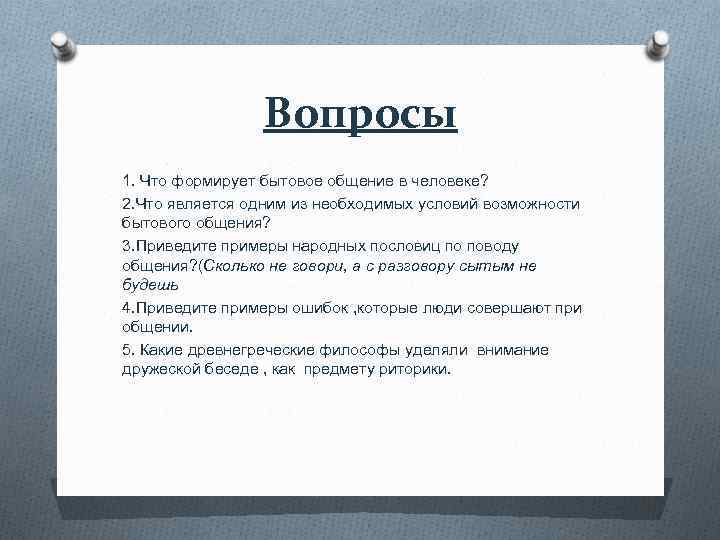 Вопросы

1. Что формирует бытовое общение в человеке?

2.Что является одним из необходимых условий возможности бытового общения?

3.Приведите примеры народных пословиц по поводу общения?(Сколько не говори, а с разговору сытым не будешь

4.Приведите примеры ошибок ,которые люди совершают при общении.

5. Какие древнегреческие философы уделяли внимание дружеской беседе , как предмету риторики.